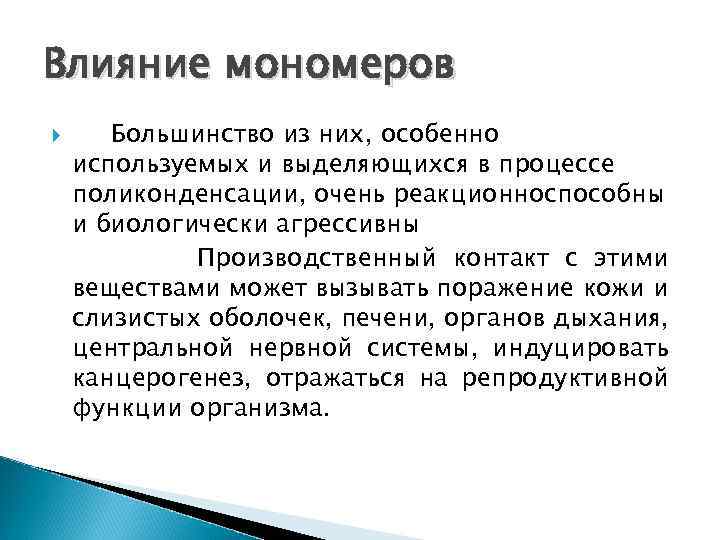 Влияние мономеров

Большинство из них, особенно используемых и выделяющихся в процессе поликонденсации, очень реакционноспособны и биологически агрессивны

Производственный контакт с этими веществами может вызывать поражение кожи и слизистых оболочек, печени, органов дыхания, центральной нервной системы, индуцировать канцерогенез, отражаться на репродуктивной функции организма.